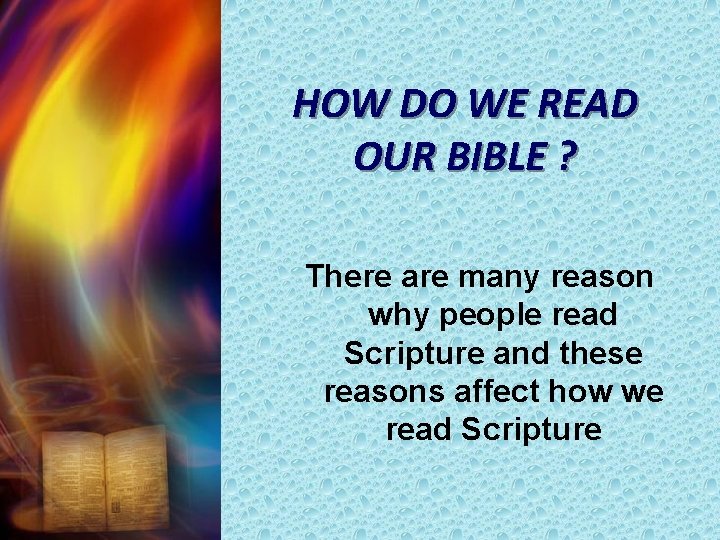 HOW DO WE READ OUR BIBLE ?

There are many reason why people read Scripture and these reasons affect how we read Scripture